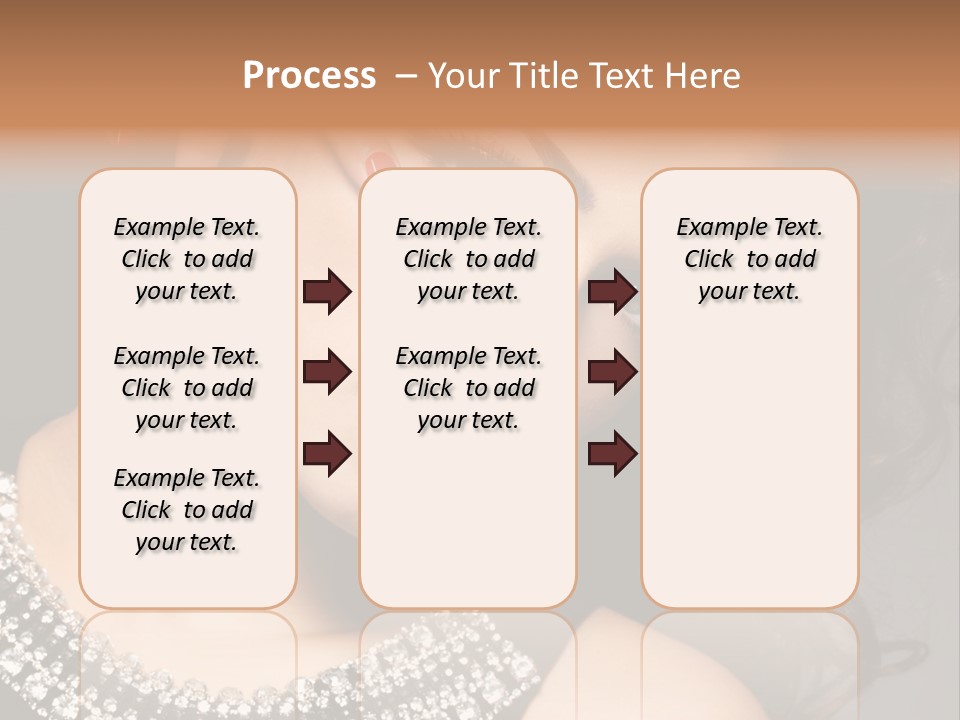 Process – Your Title Text Here

Example Text. Click to add your text.

Example Text. Click to add your text.

Example Text. Click to add your text.

Example Text. Click to add your text.

Example Text. Click to add your text.

Example Text. Click to add your text.